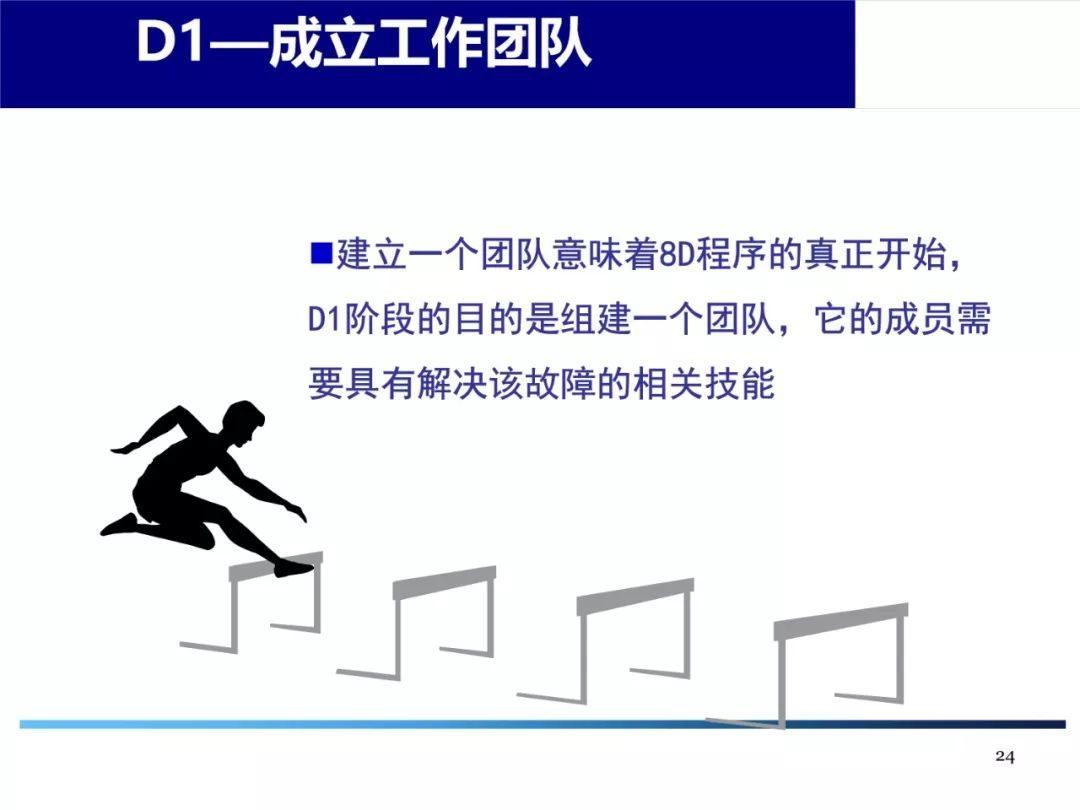 D1—成立工作团队

■建立一个团队意味着8D程序的真正开始，D1阶段的目的是组建一个团队，它的成员需要具有解决该故障的相关技能

24